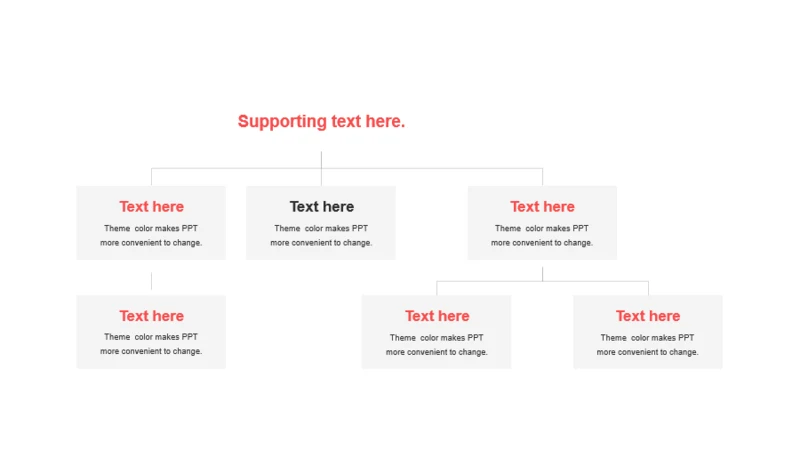 Supporting text here.

Text here
Theme color makes PPT more convenient to change.

Text here
Theme color makes PPT more convenient to change.

Text here
Theme color makes PPT more convenient to change.

Text here
Theme color makes PPT more convenient to change.

Text here
Theme color makes PPT more convenient to change.

Text here
Theme color makes PPT more convenient to change.